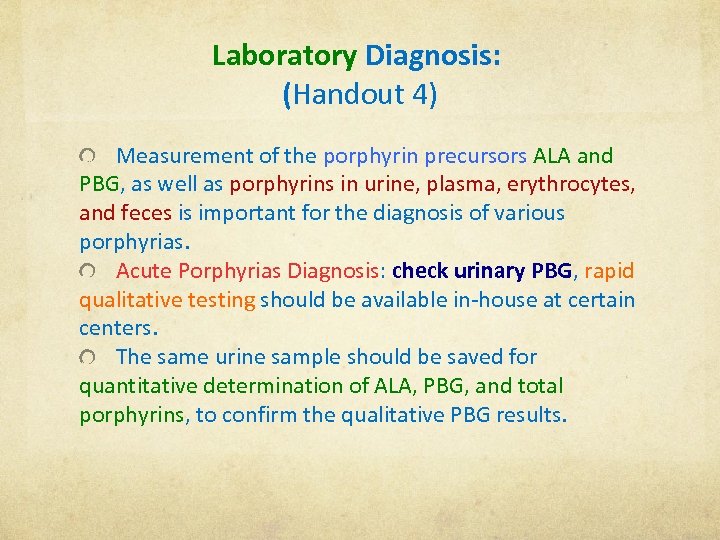 Laboratory Diagnosis:
(Handout 4)

Measurement of the porphyrin precursors ALA and PBG, as well as porphyrins in urine, plasma, erythrocytes, and feces is important for the diagnosis of various porphyrias.

Acute Porphyrias Diagnosis: check urinary PBG, rapid qualitative testing should be available in-house at certain centers.

The same urine sample should be saved for quantitative determination of ALA, PBG, and total porphyrins, to confirm the qualitative PBG results.